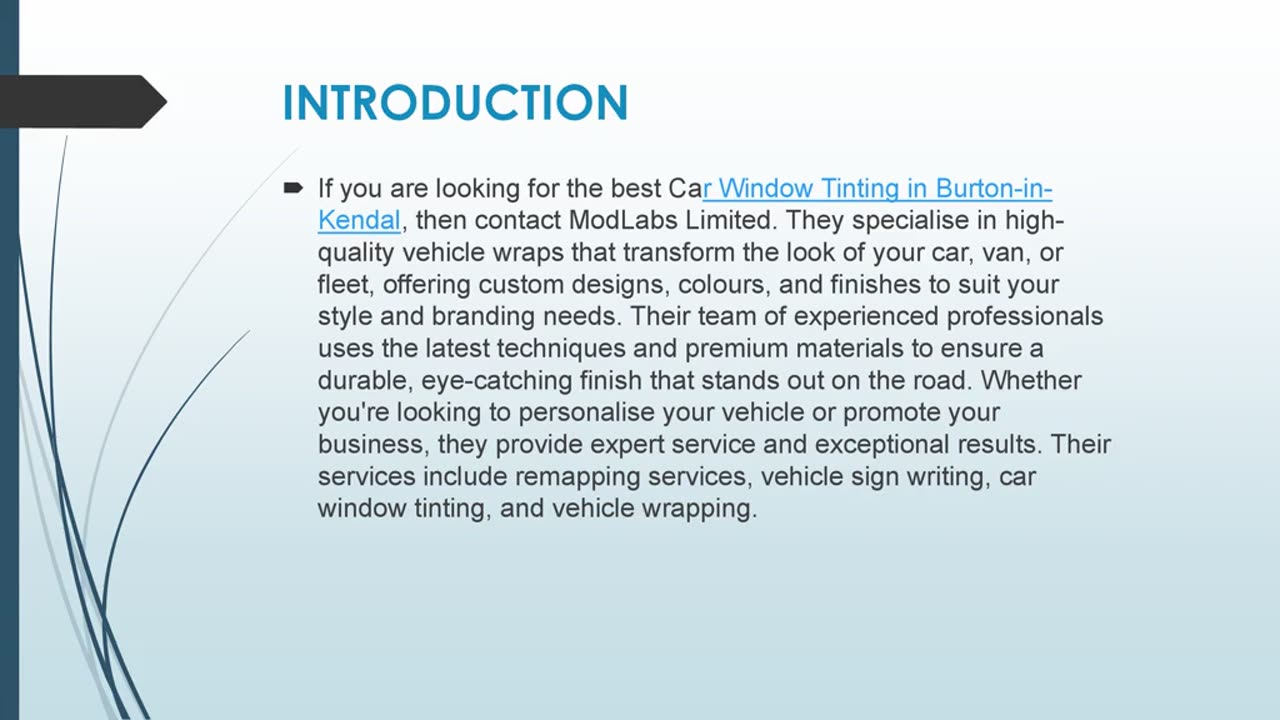 INTRODUCTION

If you are looking for the best Car Window Tinting in Burton-in-Kendal, then contact ModLabs Limited. They specialise in high-quality vehicle wraps that transform the look of your car, van, or fleet, offering custom designs, colours, and finishes to suit your style and branding needs. Their team of experienced professionals uses the latest techniques and premium materials to ensure a durable, eye-catching finish that stands out on the road. Whether you're looking to personalise your vehicle or promote your business, they provide expert service and exceptional results. Their services include remapping services, vehicle sign writing, car window tinting, and vehicle wrapping.